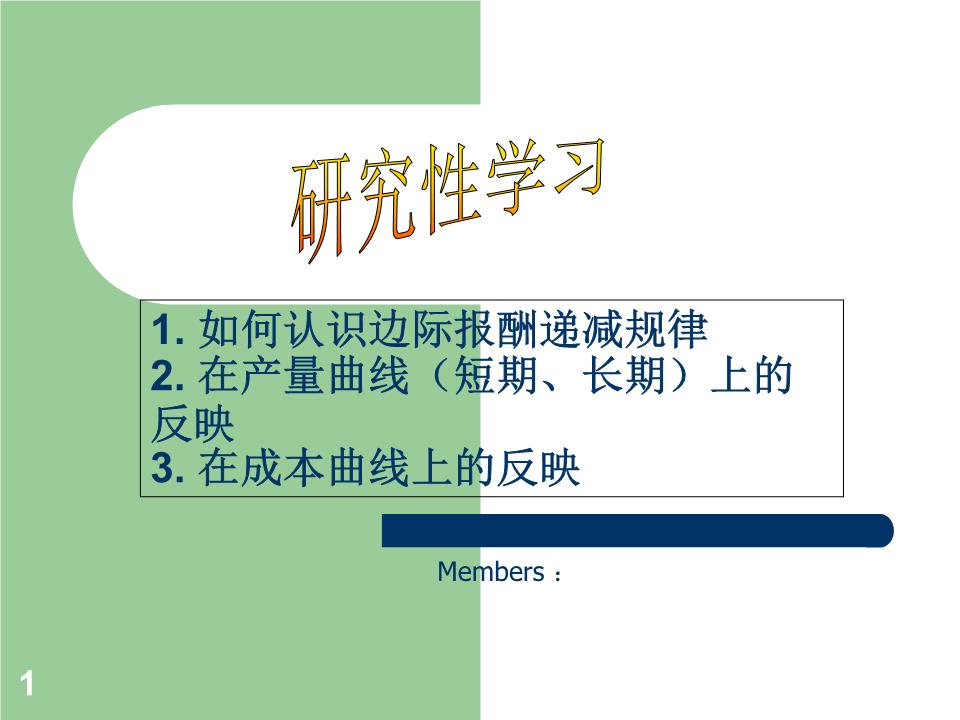 研究性学习

1. 如何认识边际报酬递减规律
2. 在产量曲线（短期、长期）上的反映
3. 在成本曲线上的反映

Members：

1